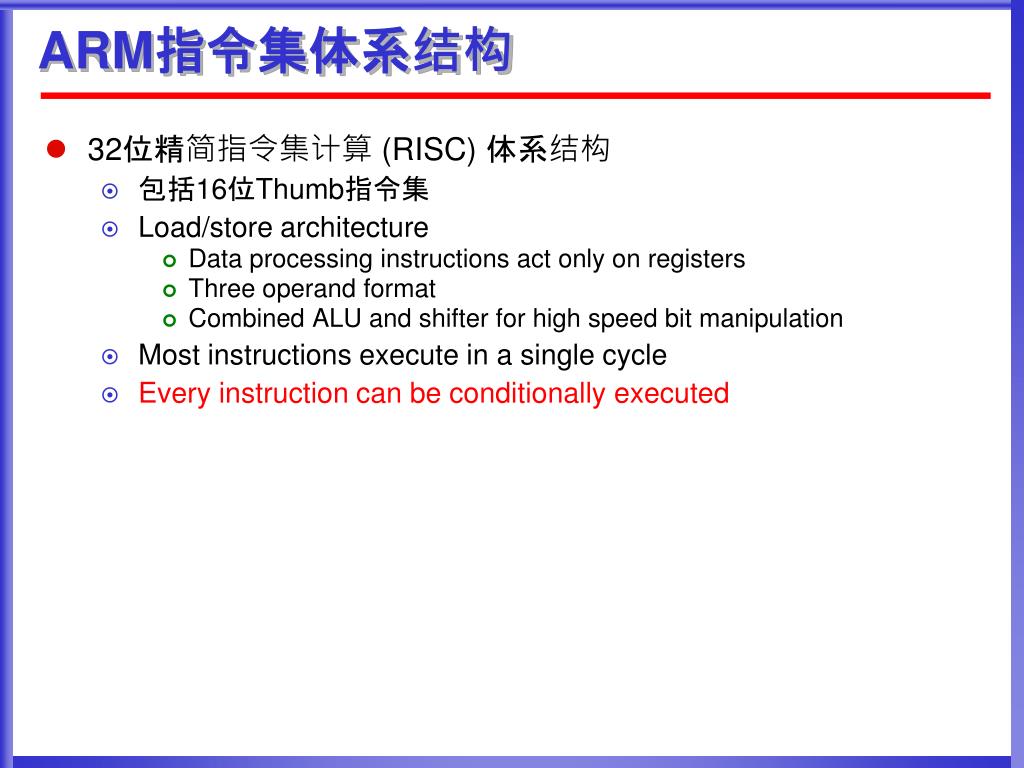 ARM指令集体系结构

32位精简指令集计算 (RISC) 体系结构

包括16位Thumb指令集

Load/store architecture

Data processing instructions act only on registers

Three operand format

Combined ALU and shifter for high speed bit manipulation

Most instructions execute in a single cycle

Every instruction can be conditionally executed